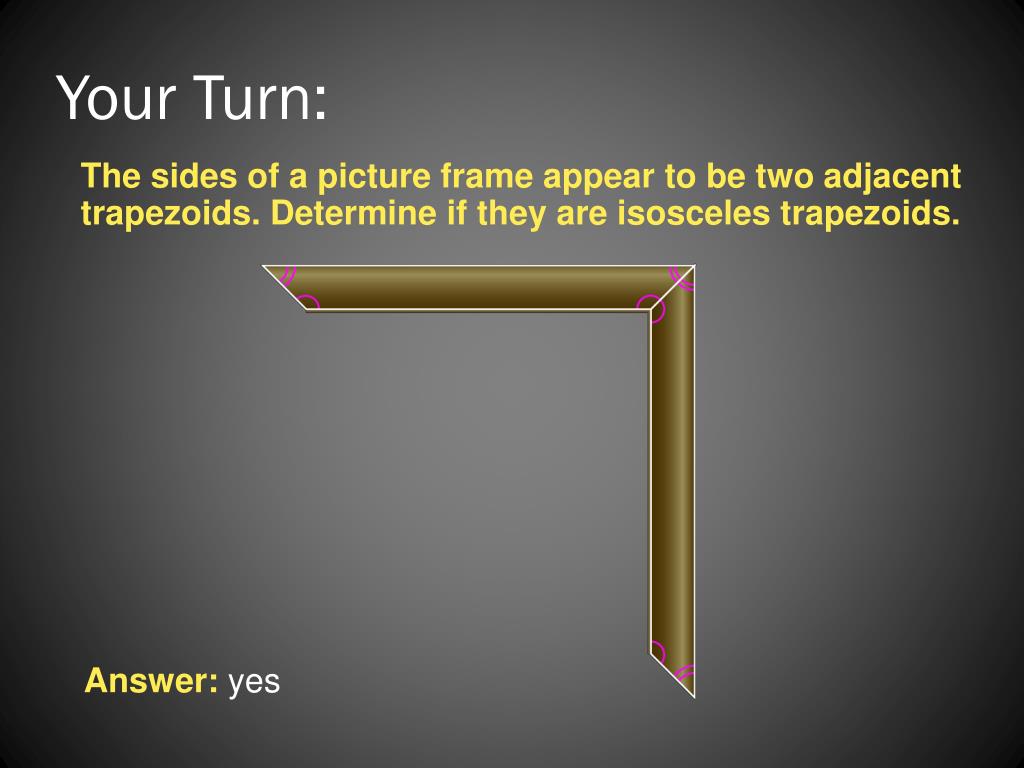 Your Turn:

The sides of a picture frame appear to be two adjacent trapezoids. Determine if they are isosceles trapezoids.

Answer: yes